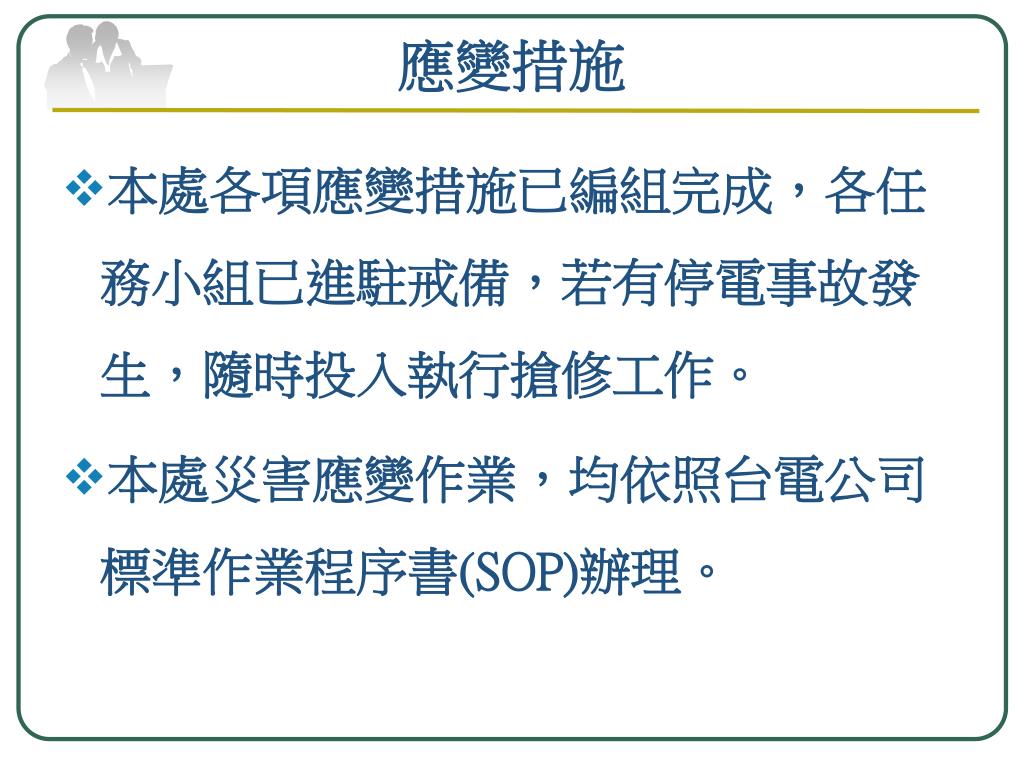 應變措施

❖本處各項應變措施已編組完成，各任務小組已進駐戒備，若有停電事故發生，隨時投入執行搶修工作。

❖本處災害應變作業，均依照台電公司標準作業程序書(SOP)辦理。